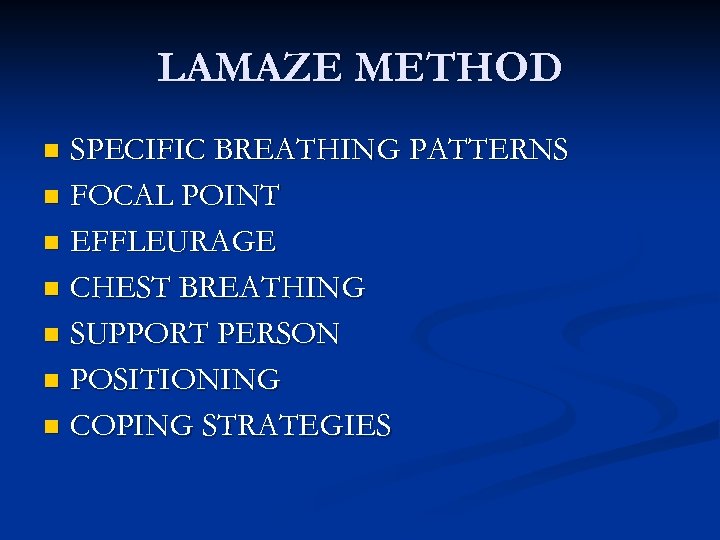 LAMAZE METHOD

- SPECIFIC BREATHING PATTERNS
- FOCAL POINT
- EFFLEURAGE
- CHEST BREATHING
- SUPPORT PERSON
- POSITIONING
- COPING STRATEGIES